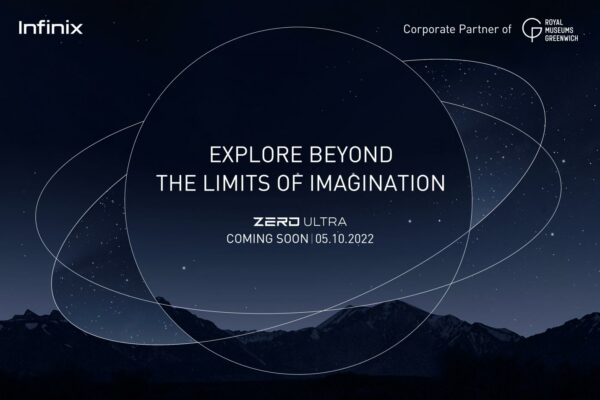 Infinix

Corporate Partner of ROYAL MUSEUMS GREENWICH

EXPLORE BEYOND
THE LIMITS OF IMAGINATION

ZERO ULTRA
COMING SOON | 05.10.2022